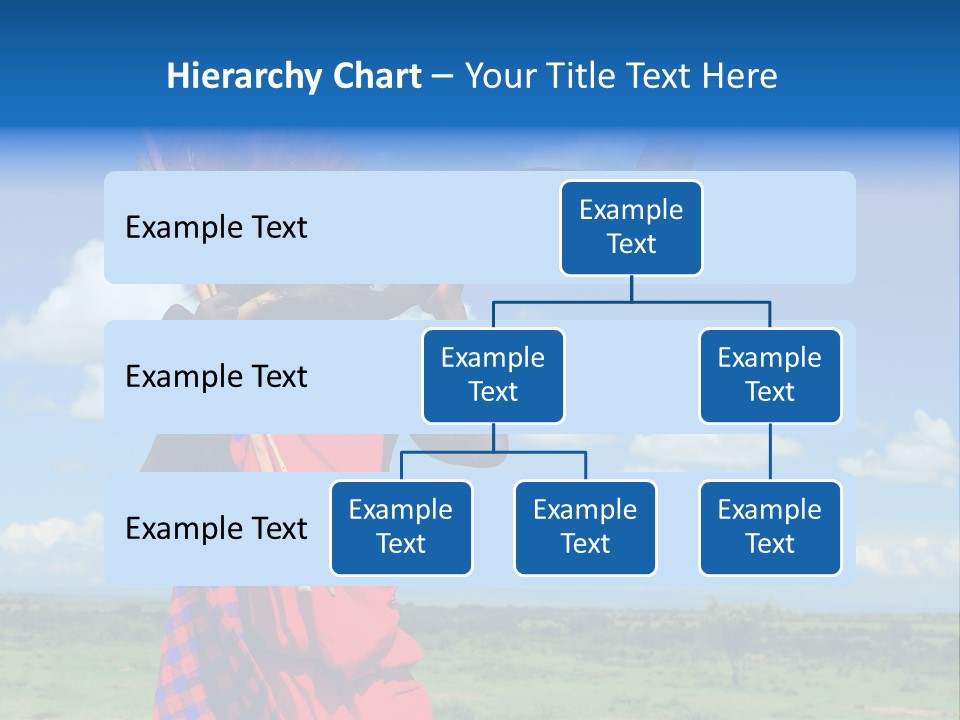 Hierarchy Chart – Your Title Text Here

Example Text

Example Text

Example Text

Example Text

Example Text

Example Text

Example Text

Example Text

Example Text